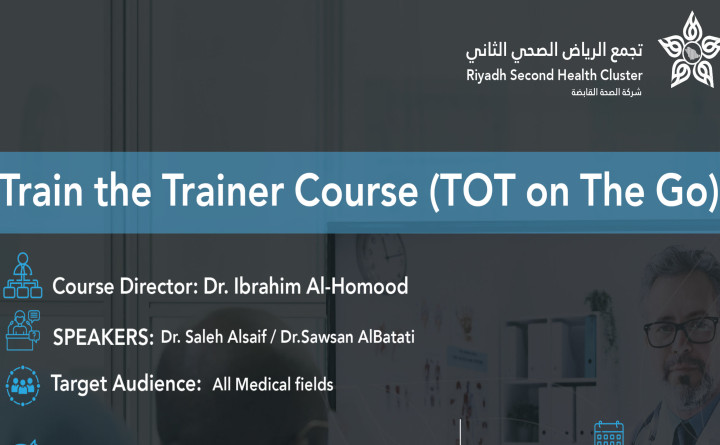 تجمع الرياض الصحي الثاني
Riyadh Second Health Cluster
شركة الصحة القابضة

Train the Trainer Course (TOT on The Go)

Course Director: Dr. Ibrahim Al-Homood

SPEAKERS: Dr. Saleh Alsaif / Dr.Sawsan AlBatati

Target Audience: All Medical fields